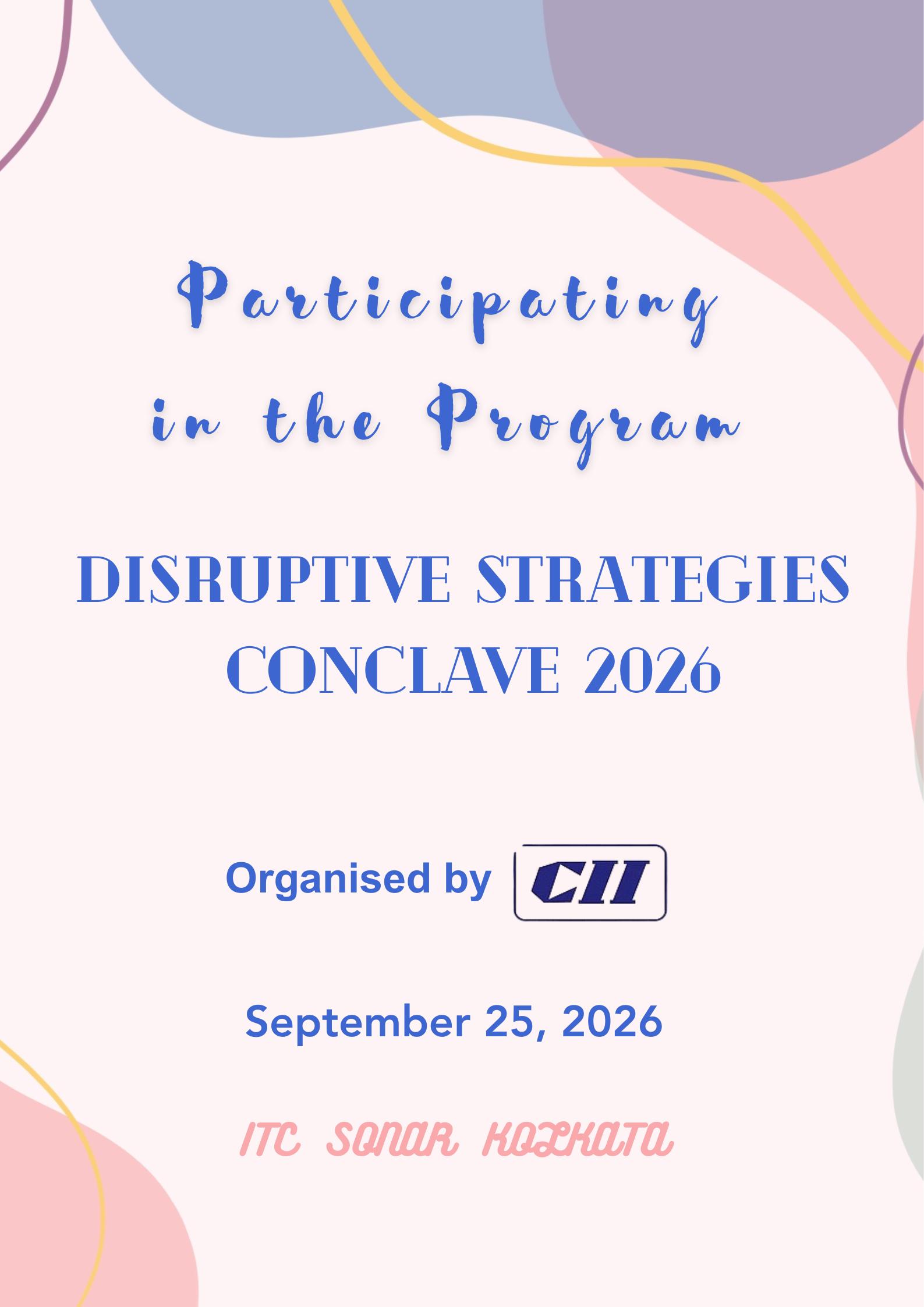 Participating in the Program

DISRUPTIVE STRATEGIES CONCLAVE 2026

Organised by CII

September 25, 2026

ITC SONAR KOLKATA